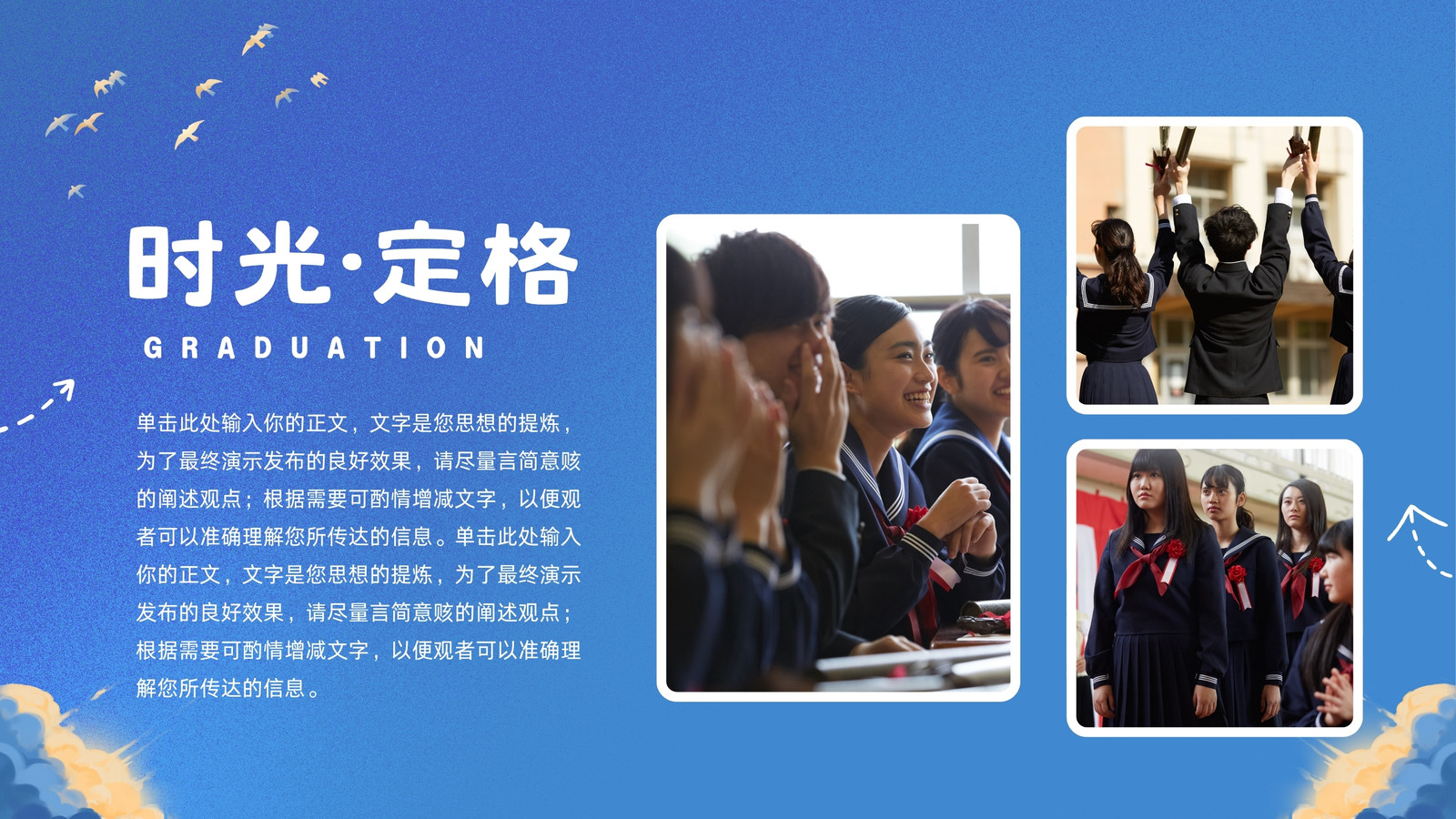 时光·定格

GRADUATION

单击此处输入你的正文，文字是您思想的提炼，为了最终演示发布的良好效果，请尽量言简意赅的阐述观点；根据需要可酌情增减文字，以便观者可以准确理解您所传达的信息。单击此处输入你的正文，文字是您思想的提炼，为了最终演示发布的良好效果，请尽量言简意赅的阐述观点；根据需要可酌情增减文字，以便观者可以准确理解您所传达的信息。